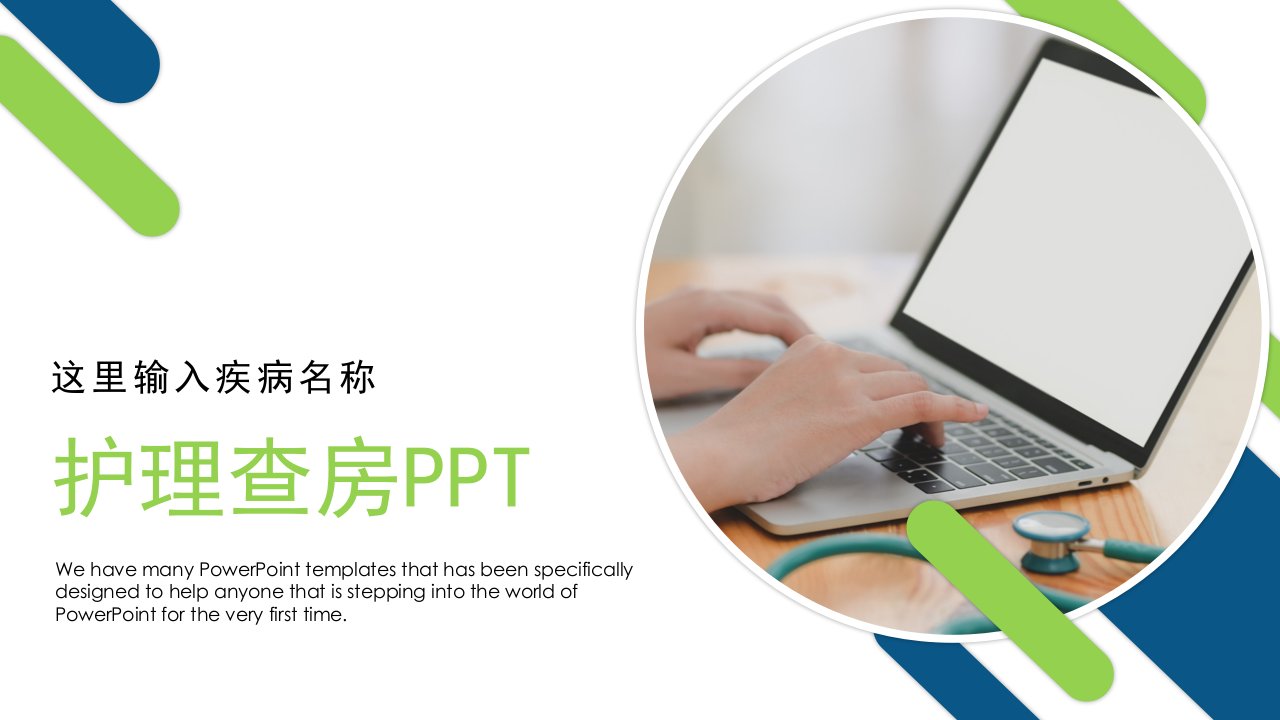 这里输入疾病名称

护理查房PPT

We have many PowerPoint templates that has been specifically designed to help anyone that is stepping into the world of PowerPoint for the very first time.